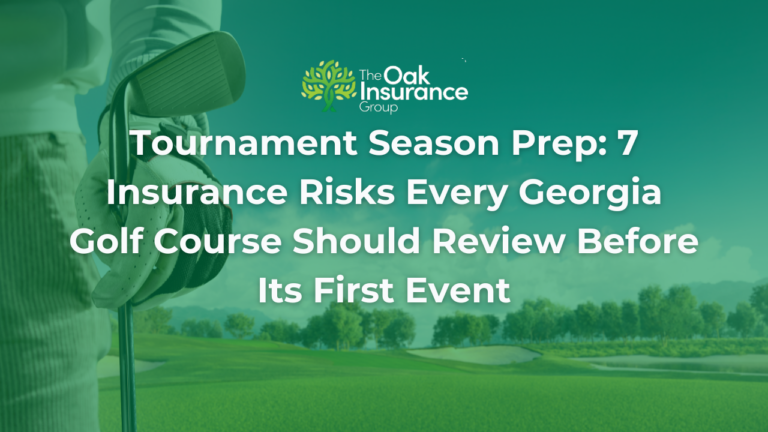 The Oak Insurance Group

Tournament Season Prep: 7 Insurance Risks Every Georgia Golf Course Should Review Before Its First Event